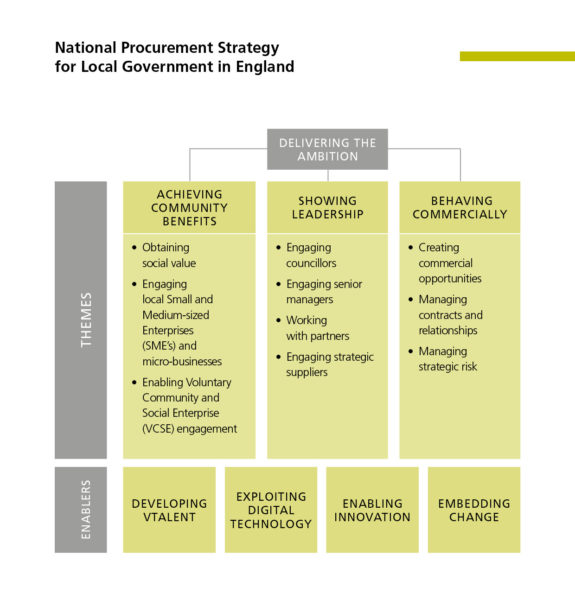 National Procurement Strategy for Local Government in England

DELIVERING THE AMBITION

THEMES

ACHIEVING COMMUNITY BENEFITS

• Obtaining social value
• Engaging local Small and Medium-sized Enterprises (SME's) and micro-businesses
• Enabling Voluntary Community and Social Enterprise (VCSE) engagement

SHOWING LEADERSHIP

• Engaging councillors
• Engaging senior managers
• Working with partners
• Engaging strategic suppliers

BEHAVING COMMERCIALLY

• Creating commercial opportunities
• Managing contracts and relationships
• Managing strategic risk

ENABLERS

DEVELOPING VTALENT

EXPLOITING DIGITAL TECHNOLOGY

ENABLING INNOVATION

EMBEDDING CHANGE